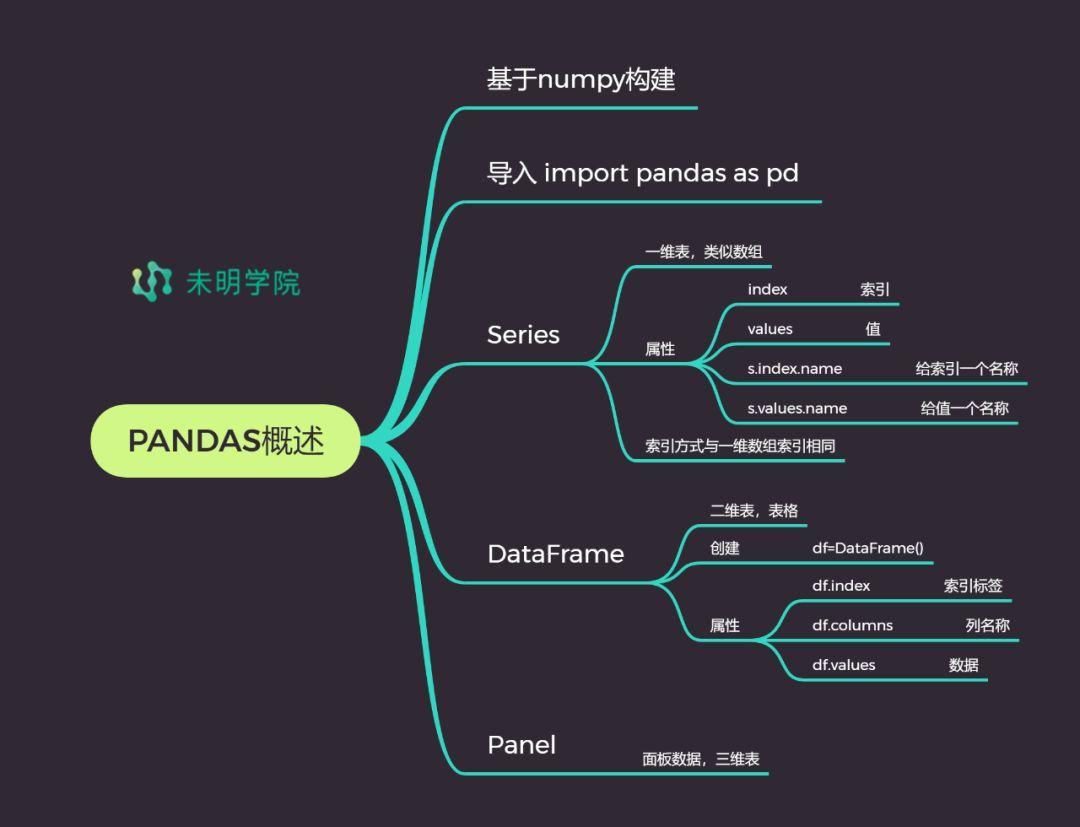 未明学院

PANDAS概述

基于numpy构建

导入 import pandas as pd

Series

一维表，类似数组

属性

index 索引

values 值

s.index.name 给索引一个名称

s.values.name 给值一个名称

索引方式与一维数组索引相同

DataFrame

二维表，表格

创建 df=DataFrame()

属性

df.index 索引标签

df.columns 列名称

df.values 数据

Panel

面板数据，三维表